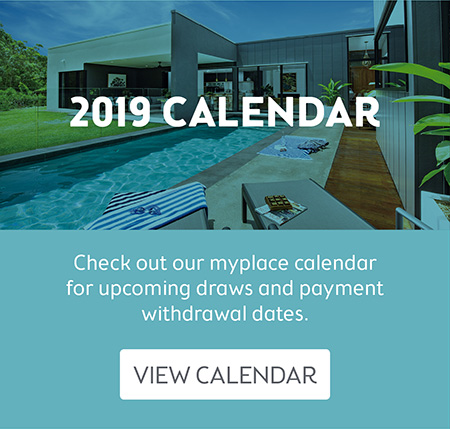 2019 CALENDAR

Check out our myplace calendar for upcoming draws and payment withdrawal dates.

VIEW CALENDAR